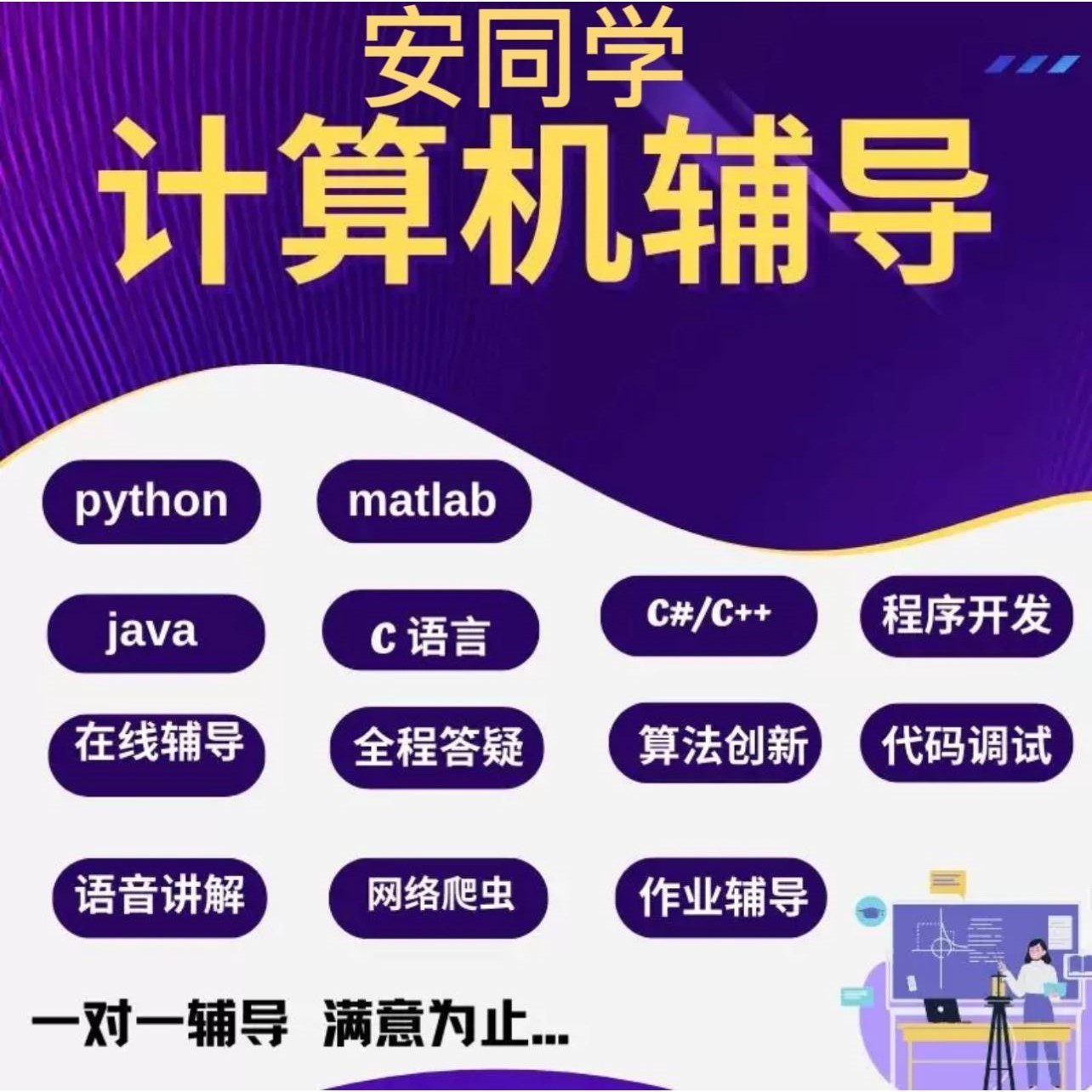 安同学
计算机辅导

python

matlab

java

c 语言

C#/C++

程序开发

在线辅导

全程答疑

算法创新

代码调试

语音讲解

网络爬虫

作业辅导

一对一辅导 满意为止...